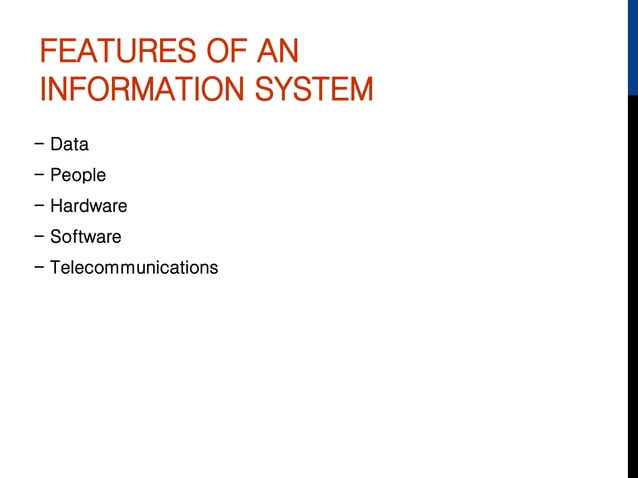 FEATURES OF AN INFORMATION SYSTEM

– Data
– People
– Hardware
– Software
– Telecommunications